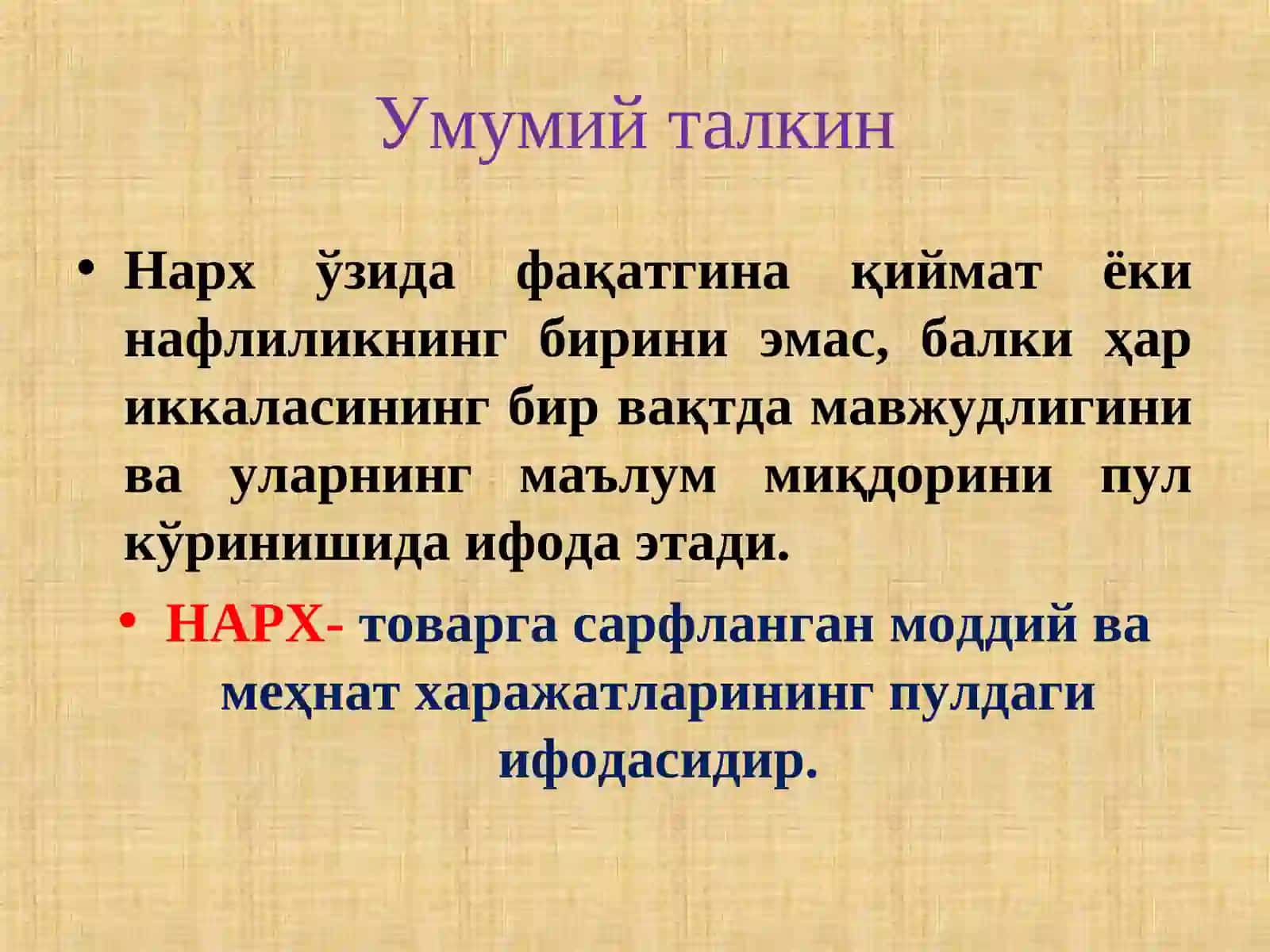 Умумий талкин

• Нарх ўзида фақатгина қиймат ёки нафлиликнинг бирини эмас, балки ҳар иккаласининг бир вақтда мавжудлигини ва уларнинг маълум миқдорини пул кўринишида ифода этади.

• НАРХ- товарга сарфланган моддий ва меҳнат харажатларининг пулдаги ифодасидир.